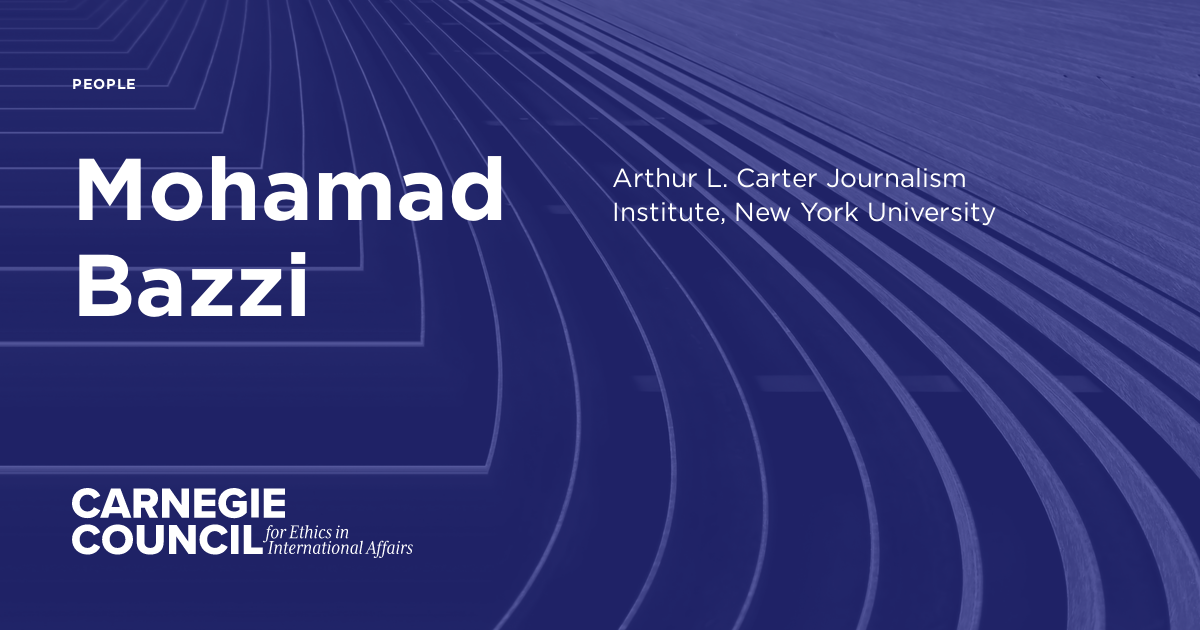 PEOPLE

Mohamad Bazzi

Arthur L. Carter Journalism Institute, New York University

CARNEGIE COUNCIL for Ethics in International Affairs